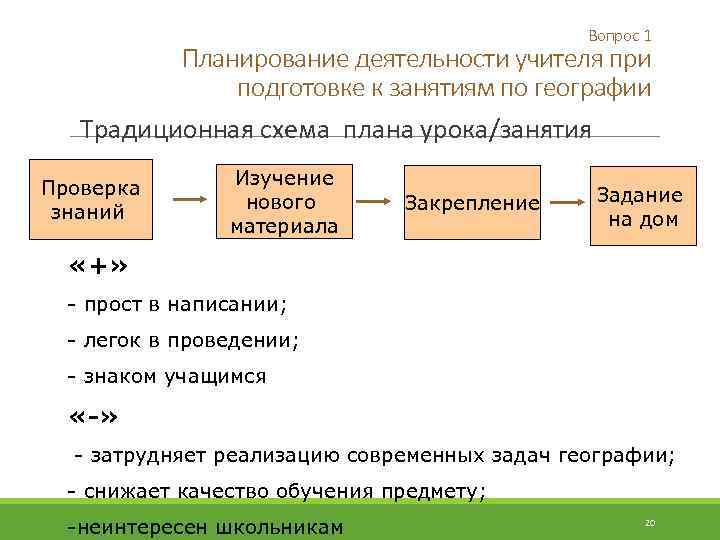 Вопрос 1
Планирование деятельности учителя при подготовке к занятиям по географии

Традиционная схема плана урока/занятия

Проверка знаний

Изучение нового материала

Закрепление

Задание на дом

«+»

- прост в написании;

- легок в проведении;

- знаком учащимся

«-»

- затрудняет реализацию современных задач географии;

- снижает качество обучения предмету;

-неинтересен школьникам

20